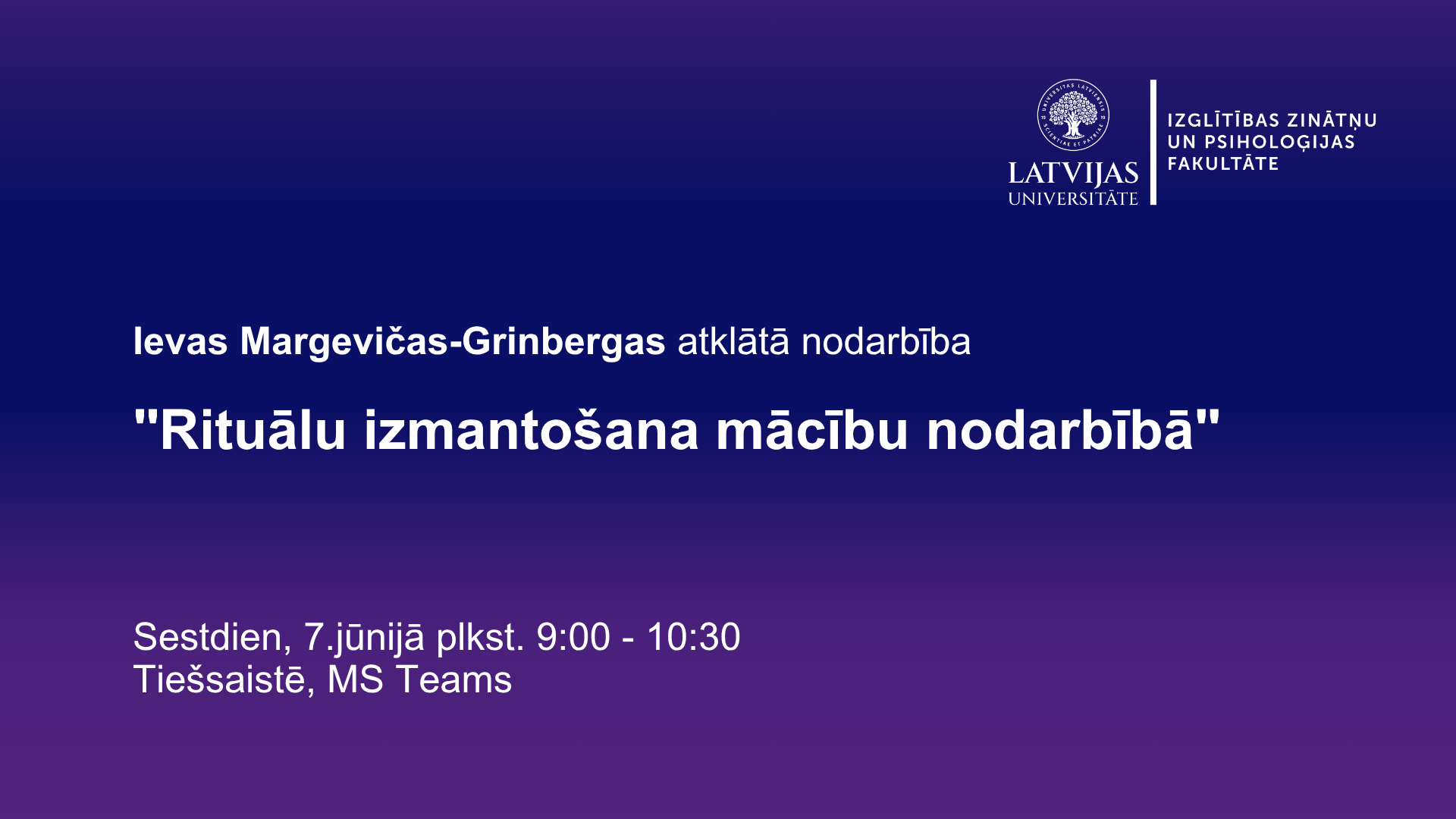 UNIVERSITAS LATVIENSIS
SCIENTIAE ET PATRIAE

LATVIJAS UNIVERSITĀTE

IZGLĪTĪBAS ZINĀTŅU UN PSIHOLOĢIJAS FAKULTĀTE

Ievas Margevičas-Grinbergas atklātā nodarbība

"Rituālu izmantošana mācību nodarbībā"

Sestdien, 7.jūnijā plkst. 9:00 - 10:30
Tiešsaistē, MS Teams